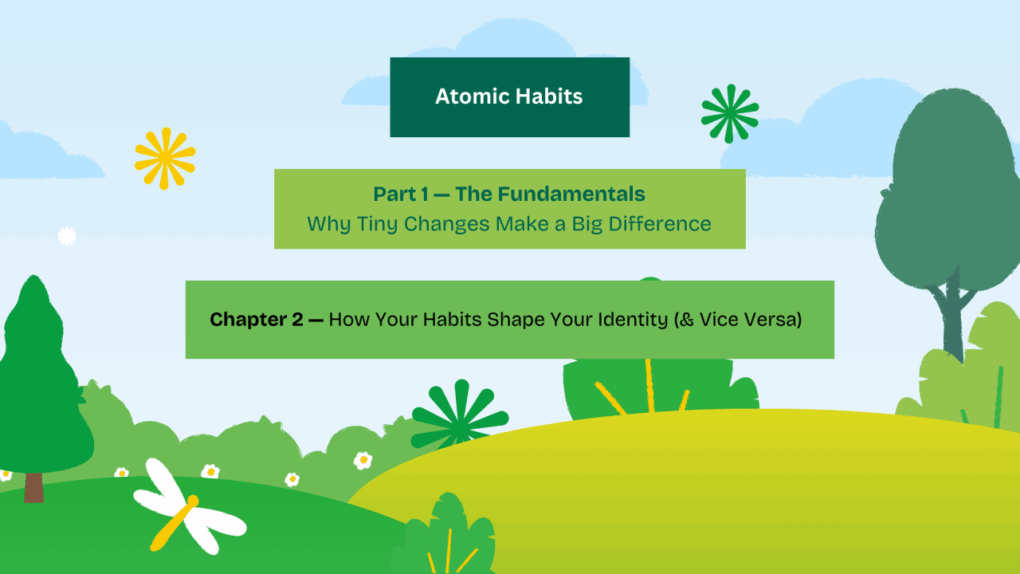 Atomic Habits

Part 1 — The Fundamentals
Why Tiny Changes Make a Big Difference

Chapter 2 — How Your Habits Shape Your Identity (& Vice Versa)